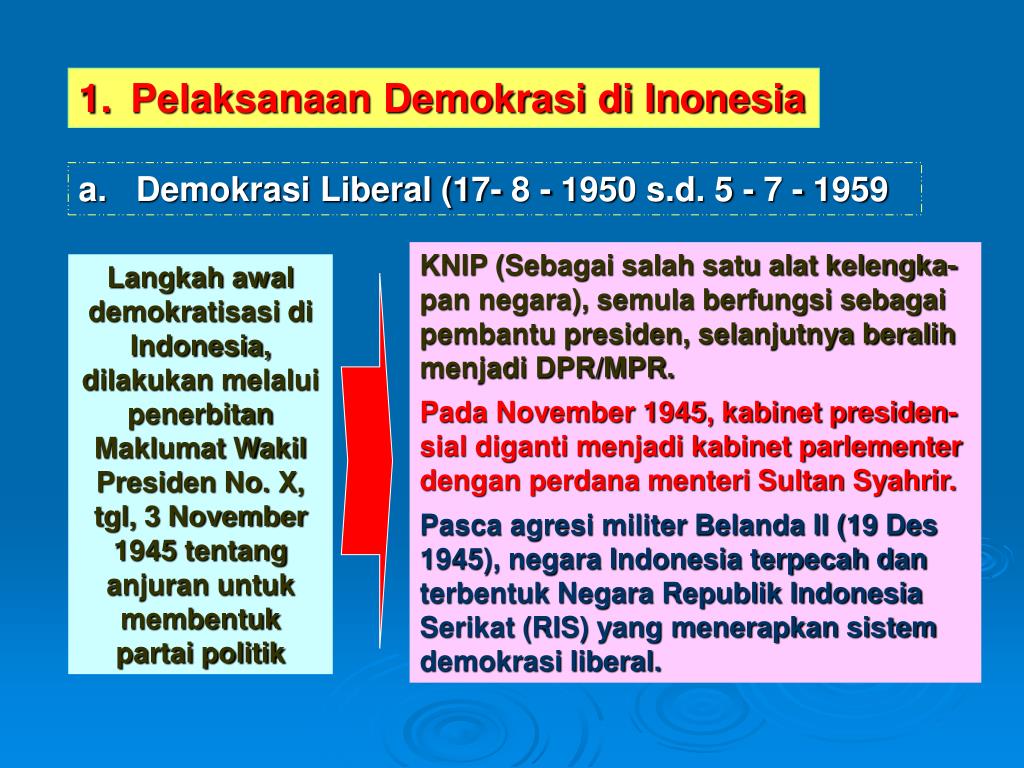 1. Pelaksanaan Demokrasi di Inonesia

a. Demokrasi Liberal (17- 8 - 1950 s.d. 5 - 7 - 1959

Langkah awal demokratisasi di Indonesia, dilakukan melalui penerbitan Maklumat Wakil Presiden No. X, tgl, 3 November 1945 tentang anjuran untuk membentuk partai politik

KNIP (Sebagai salah satu alat kelengkapan negara), semula berfungsi sebagai pembantu presiden, selanjutnya beralih menjadi DPR/MPR.

Pada November 1945, kabinet presidensial diganti menjadi kabinet parlementer dengan perdana menteri Sultan Syahrir.

Pasca agresi militer Belanda II (19 Des 1945), negara Indonesia terpecah dan terbentuk Negara Republik Indonesia Serikat (RIS) yang menerapkan sistem demokrasi liberal.